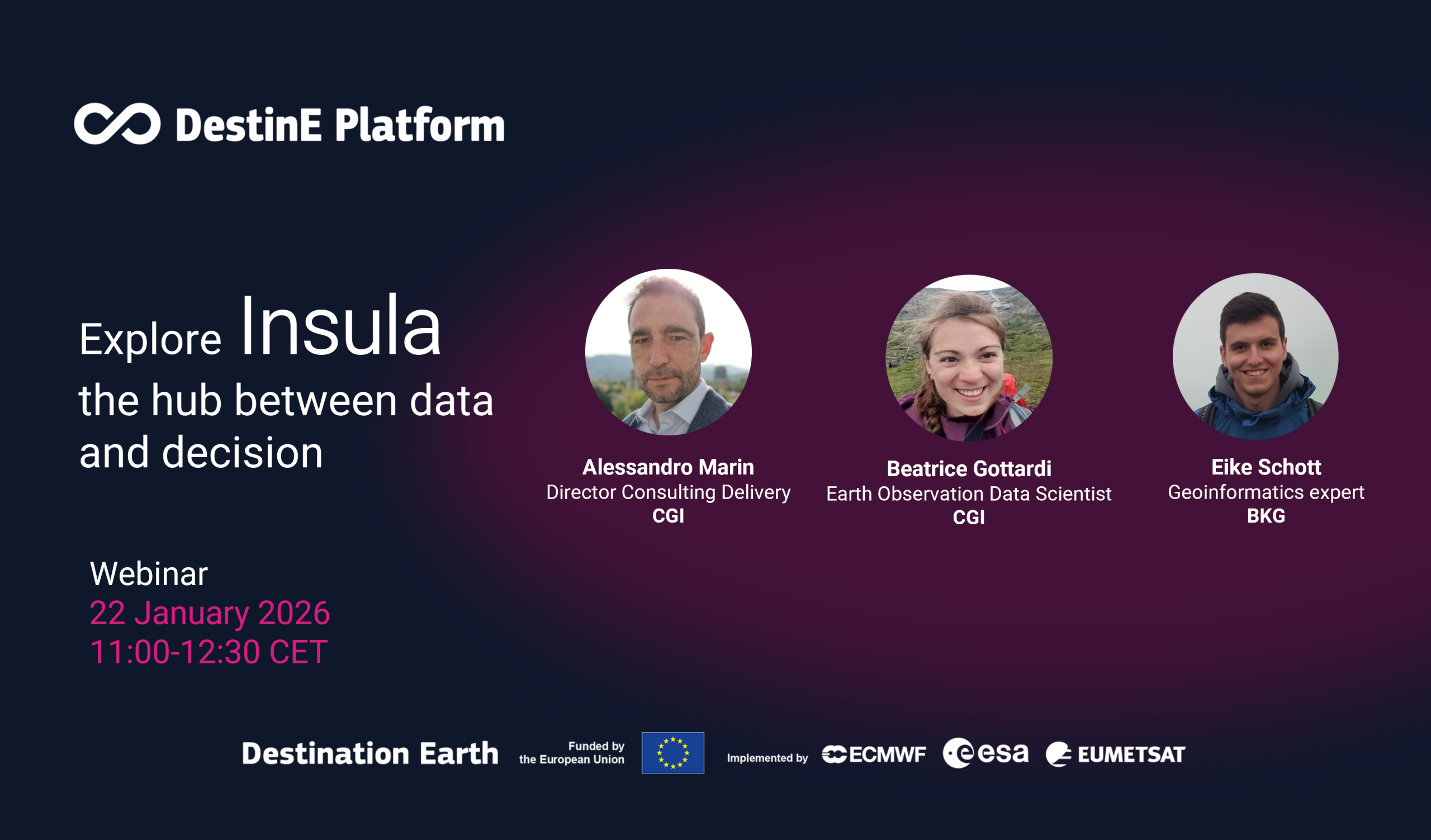 DestinE Platform

Explore Insula
the hub between data and decision

Alessandro Marin
Director Consulting Delivery
CGI

Beatrice Gottardi
Earth Observation Data Scientist
CGI

Eike Schott
Geoinformatics expert
BKG

Webinar
22 January 2026
11:00-12:30 CET

Destination Earth Funded by the European Union Implemented by ECMWF esa EUMETSAT